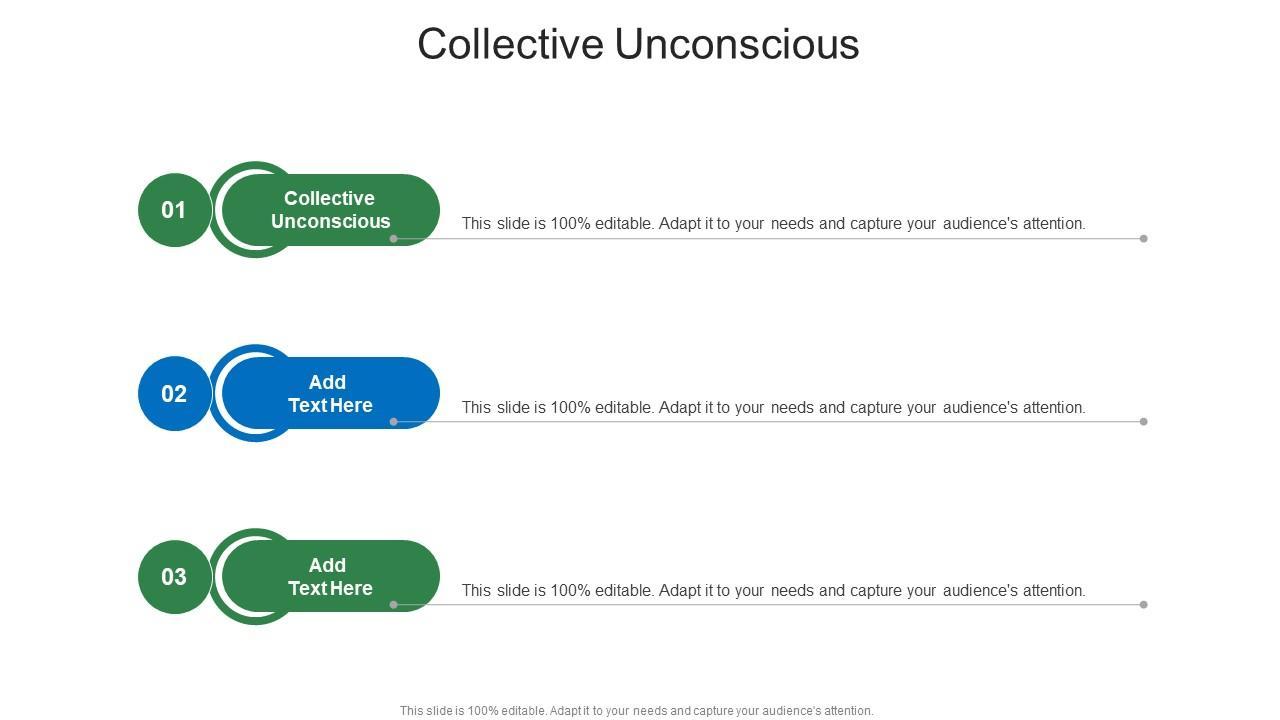 Collective Unconscious

01

Collective Unconscious

This slide is 100% editable. Adapt it to your needs and capture your audience's attention.

02

Add Text Here

This slide is 100% editable. Adapt it to your needs and capture your audience's attention.

03

Add Text Here

This slide is 100% editable. Adapt it to your needs and capture your audience's attention.

This slide is 100% editable. Adapt it to your needs and capture your audience's attention.